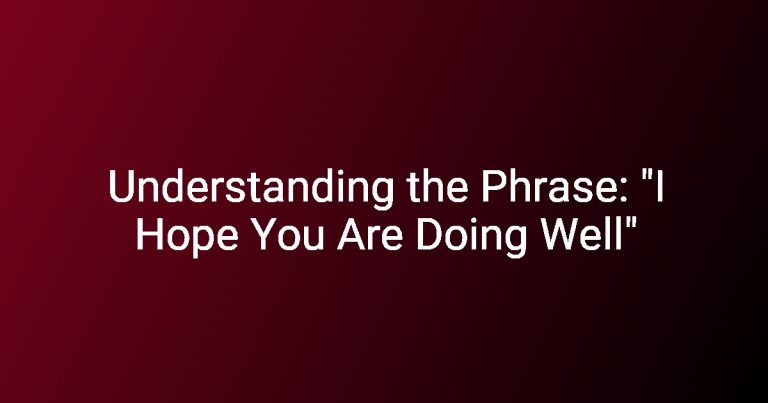 Understanding the Phrase: "I Hope You Are Doing Well"